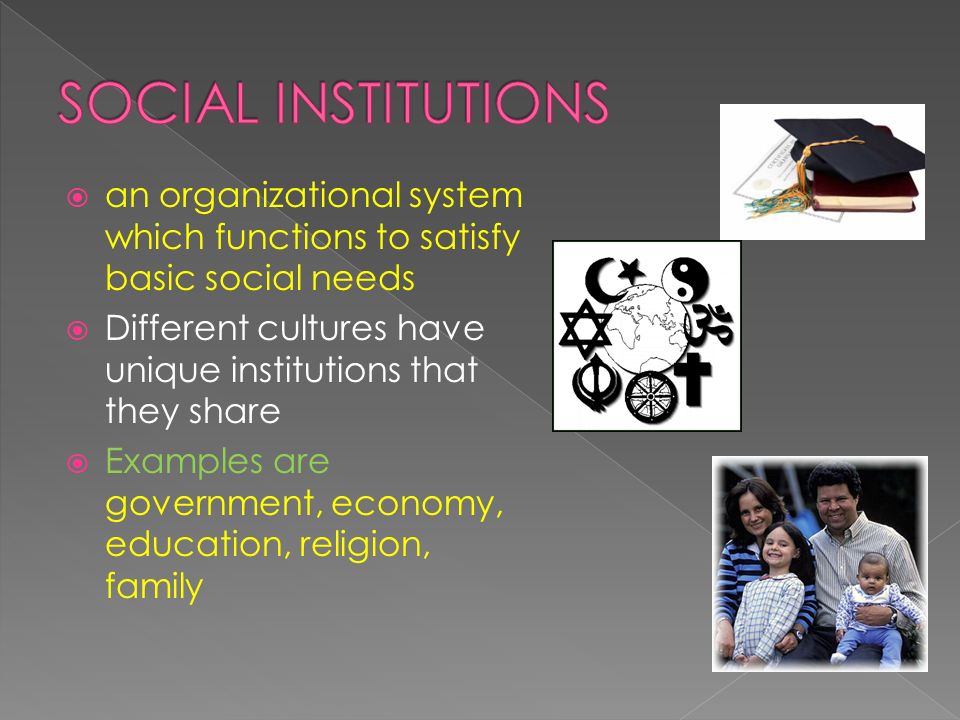 SOCIAL INSTITUTIONS

an organizational system which functions to satisfy basic social needs

Different cultures have unique institutions that they share

Examples are government, economy, education, religion, family